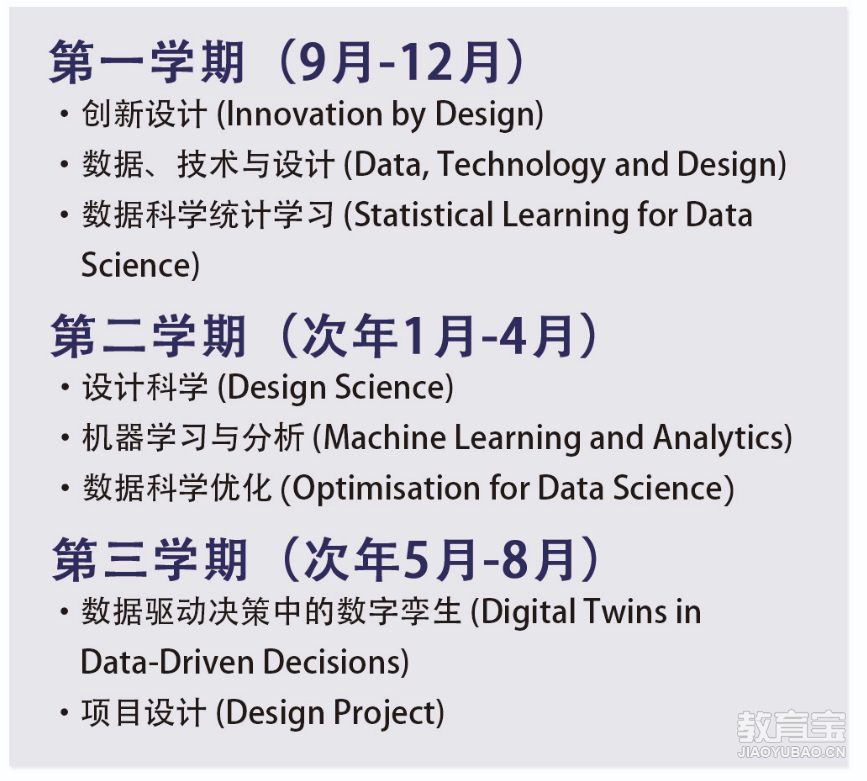 第一学期（9月-12月）

• 创新设计 (Innovation by Design)
• 数据、技术与设计 (Data, Technology and Design)
• 数据科学统计学习 (Statistical Learning for Data Science)

第二学期（次年1月-4月）

• 设计科学 (Design Science)
• 机器学习与分析 (Machine Learning and Analytics)
• 数据科学优化 (Optimisation for Data Science)

第三学期（次年5月-8月）

• 数据驱动决策中的数字孪生 (Digital Twins in Data-Driven Decisions)
• 项目设计 (Design Project)

教育宝
JIAOYUBAO.CN